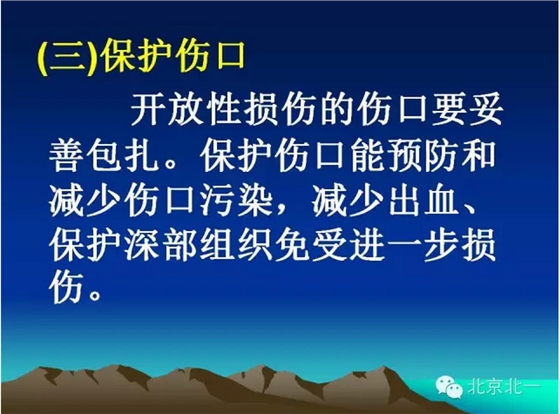 (三)保护伤口

开放性损伤的伤口要妥善包扎。保护伤口能预防和减少伤口污染，减少出血、保护深部组织免受进一步损伤。

北京北一